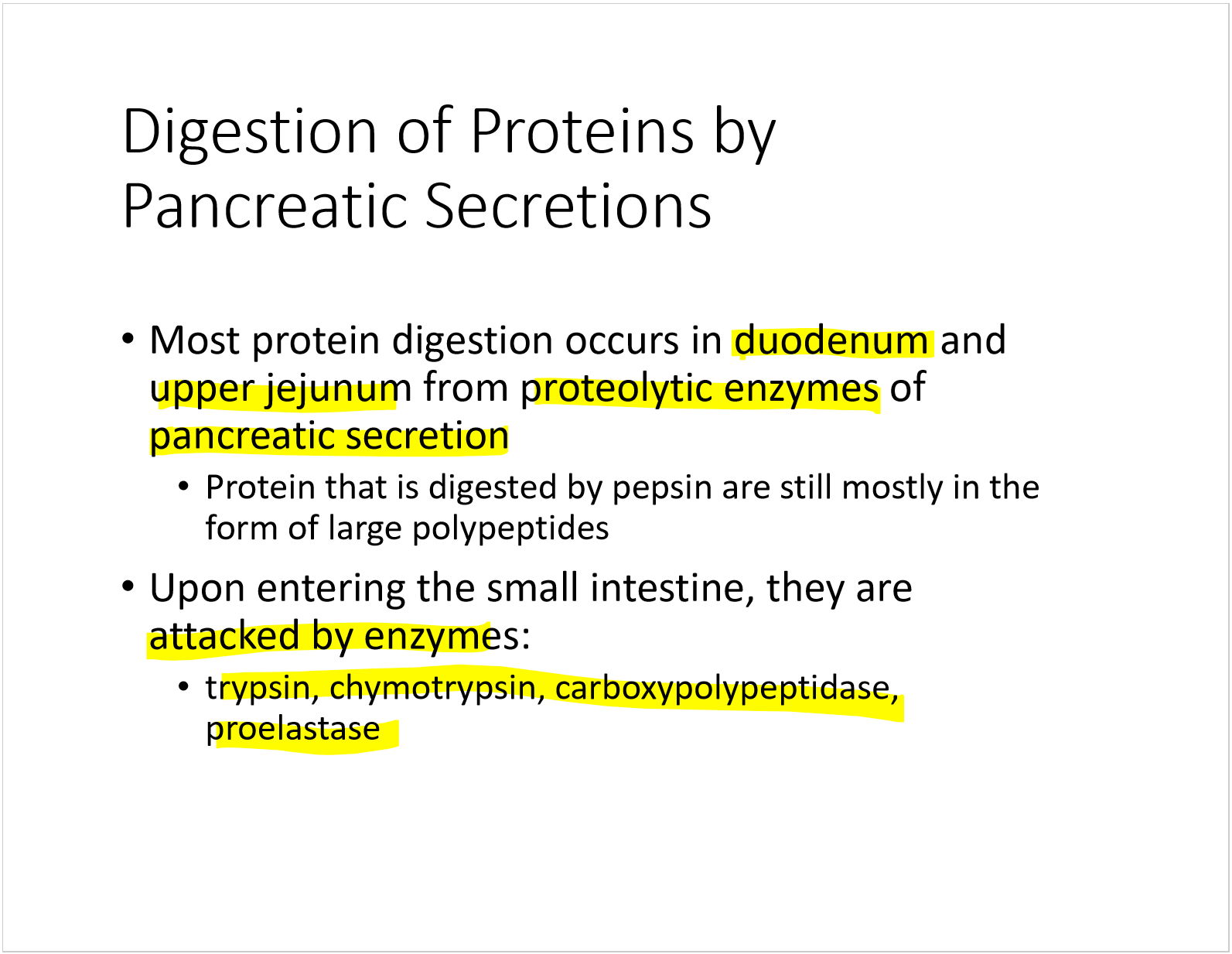 Digestion of Proteins by Pancreatic Secretions

• Most protein digestion occurs in duodenum and upper jejunum from proteolytic enzymes of pancreatic secretion
  • Protein that is digested by pepsin are still mostly in the form of large polypeptides
• Upon entering the small intestine, they are attacked by enzymes:
  • trypsin, chymotrypsin, carboxypolypeptidase, proelastase